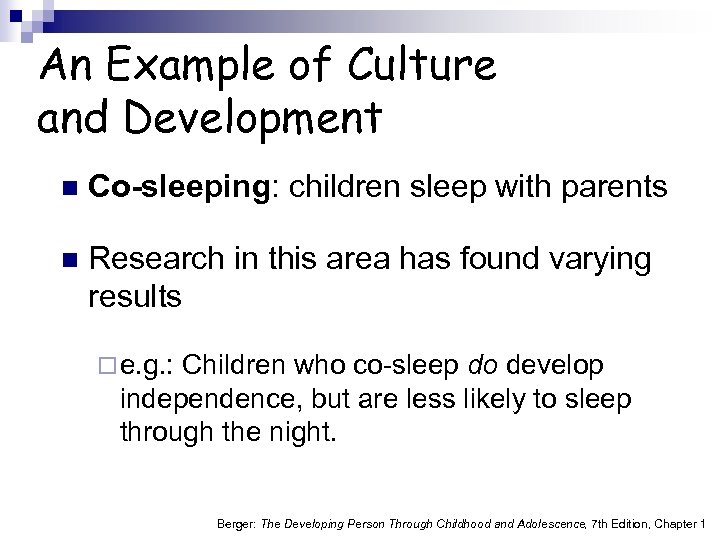 An Example of Culture and Development

Co-sleeping: children sleep with parents

Research in this area has found varying results

e.g.: Children who co-sleep do develop independence, but are less likely to sleep through the night.

Berger: The Developing Person Through Childhood and Adolescence, 7th Edition, Chapter 1